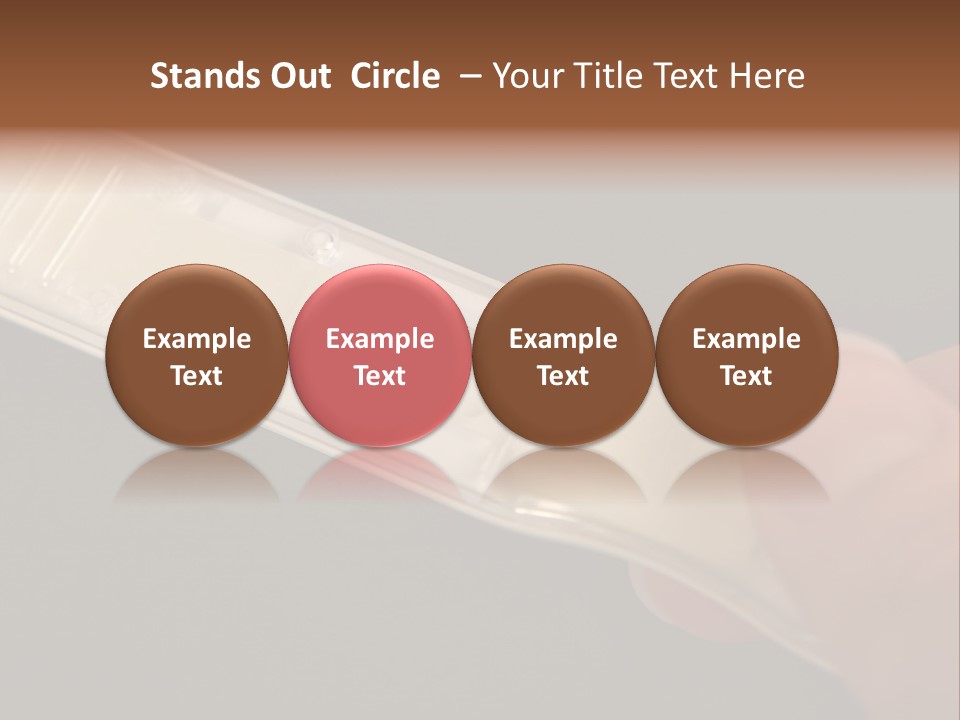 Stands Out Circle – Your Title Text Here

Example Text

Example Text

Example Text

Example Text